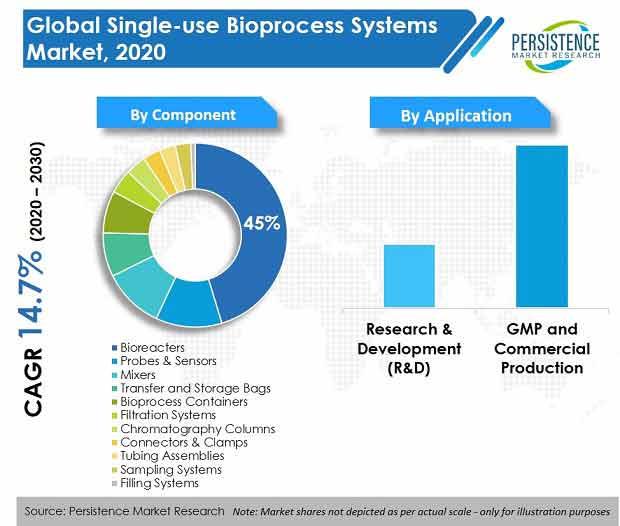 Global Single-use Bioprocess Systems Market, 2020

PERSISTENCE MARKET RESEARCH

CAGR 14.7% (2020 – 2030)

By Component

45%

Bioreacters
Probes & Sensors
Mixers
Transfer and Storage Bags
Bioprocess Containers
Filtration Systems
Chromatography Columns
Connectors & Clamps
Tubing Assemblies
Sampling Systems
Filling Systems

By Application

Research & Development (R&D)

GMP and Commercial Production

Source: Persistence Market Research Note: Market shares not depicted as per actual scale - only for illustration purposes